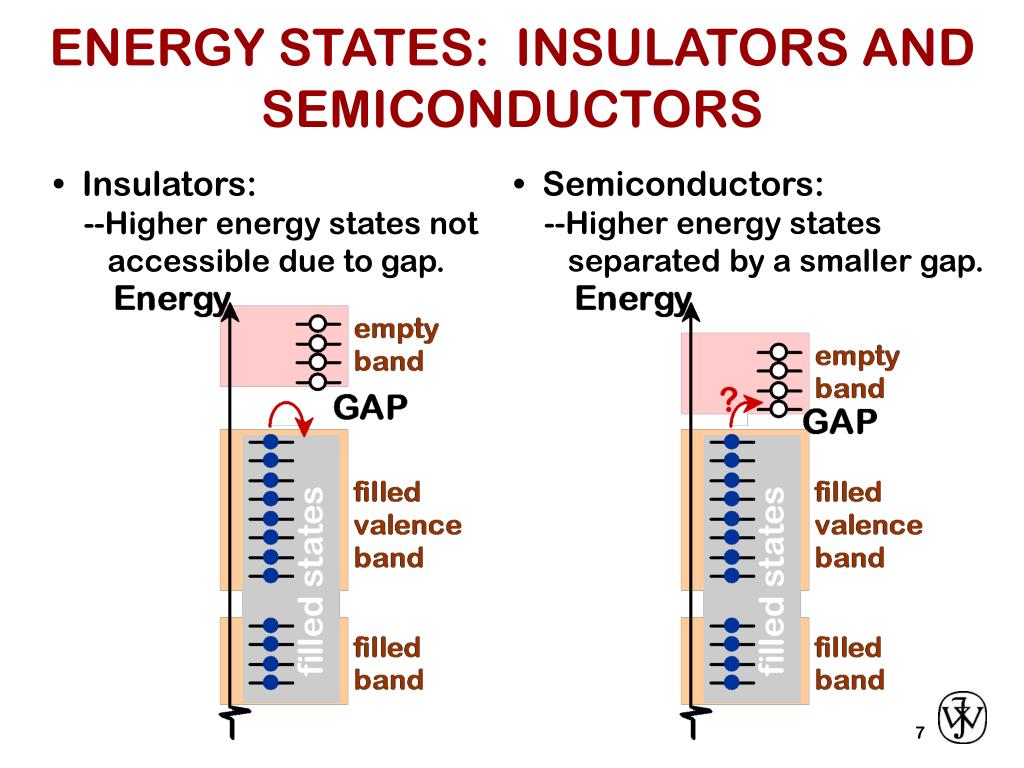 ENERGY STATES: INSULATORS AND SEMICONDUCTORS

• Insulators:
--Higher energy states not accessible due to gap.

Energy

empty band

GAP

filled states

filled valence band

filled band

• Semiconductors:
--Higher energy states separated by a smaller gap.

Energy

empty band

?

GAP

filled states

filled valence band

filled band

7